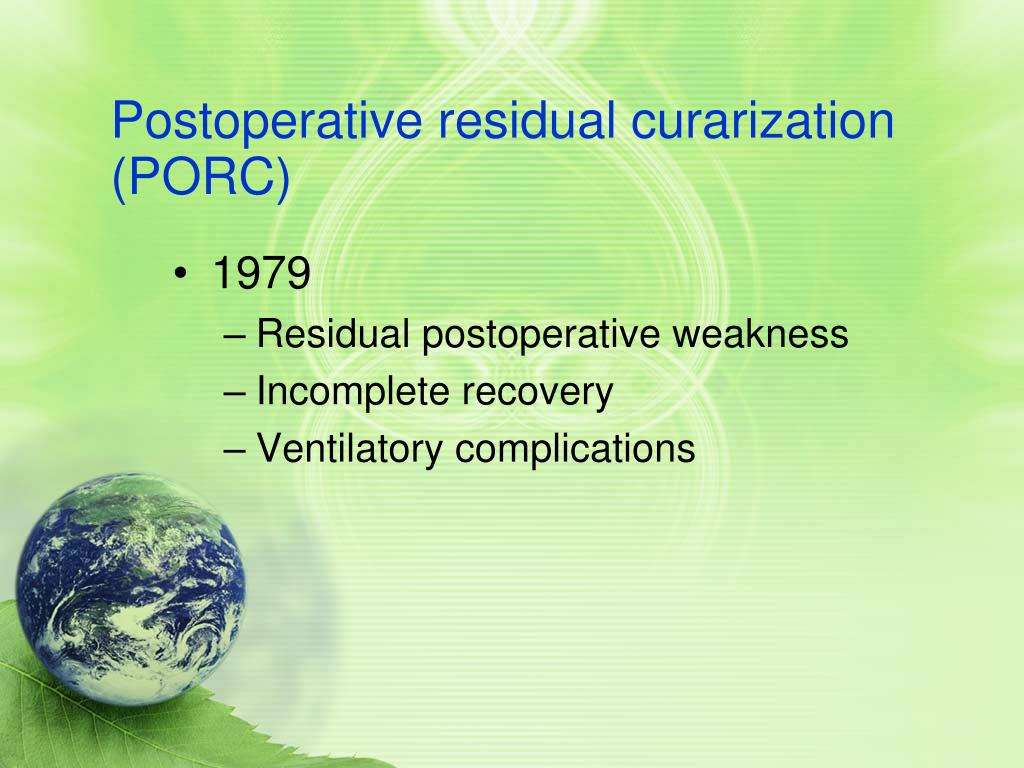 Postoperative residual curarization (PORC)

• 1979
– Residual postoperative weakness
– Incomplete recovery
– Ventilatory complications